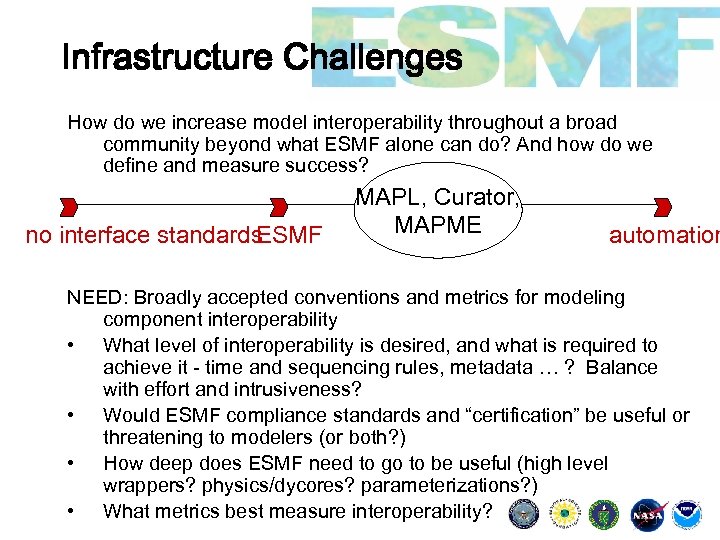 ESMF

Infrastructure Challenges

How do we increase model interoperability throughout a broad community beyond what ESMF alone can do? And how do we define and measure success?

no interface standards ESMF

MAPL, Curator, MAPME

automation

NEED: Broadly accepted conventions and metrics for modeling component interoperability

• What level of interoperability is desired, and what is required to achieve it - time and sequencing rules, metadata … ? Balance with effort and intrusiveness?

• Would ESMF compliance standards and “certification” be useful or threatening to modelers (or both?)

• How deep does ESMF need to go to be useful (high level wrappers? physics/dycores? parameterizations?)

• What metrics best measure interoperability?

NASA